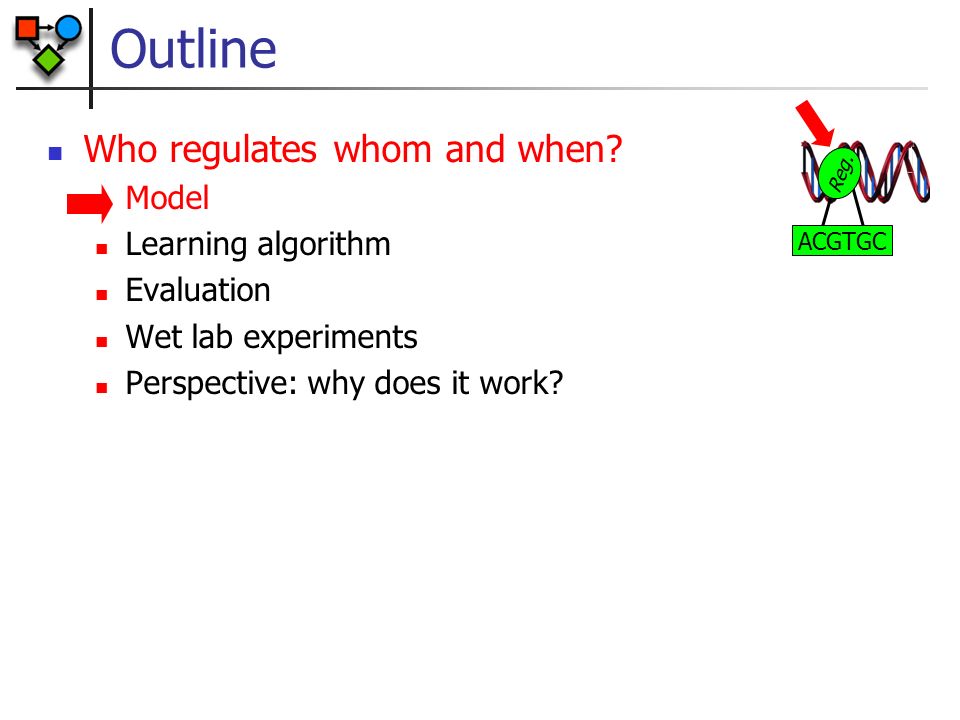 Outline

Who regulates whom and when?

Model

Learning algorithm

Evaluation

Wet lab experiments

Perspective: why does it work?

Reg.

ACGTGC